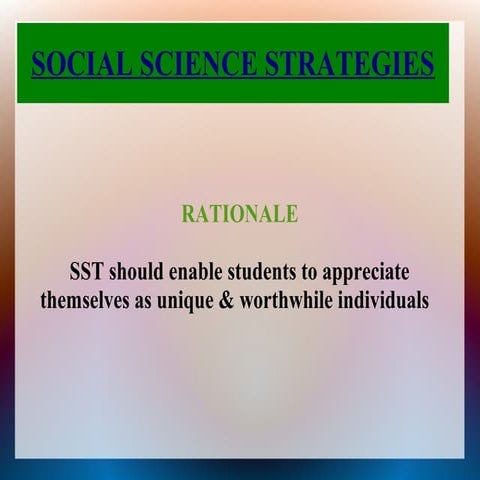 SOCIAL SCIENCE STRATEGIES

RATIONALE

SST should enable students to appreciate themselves as unique & worthwhile individuals